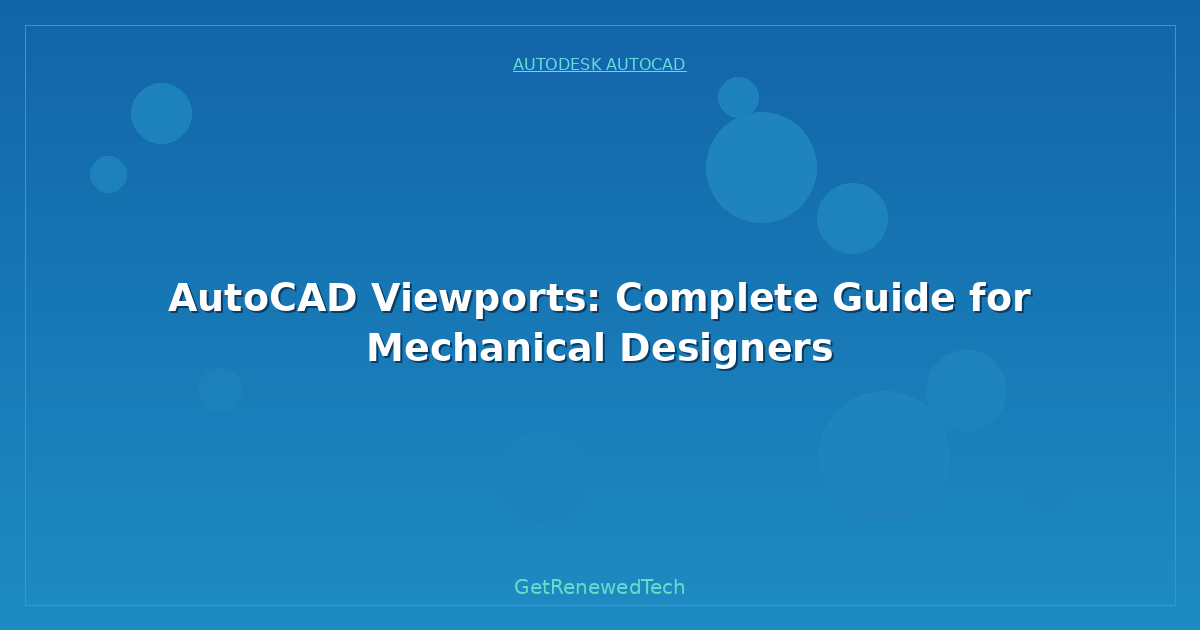 AUTODESK AUTOCAD

AutoCAD Viewports: Complete Guide for Mechanical Designers

GetRenewedTech